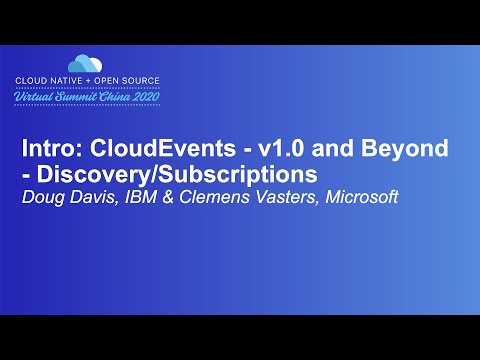 CLOUD NATIVE + OPEN SOURCE
Virtual Summit China 2020

Intro: CloudEvents - v1.0 and Beyond - Discovery/Subscriptions
Doug Davis, IBM & Clemens Vasters, Microsoft